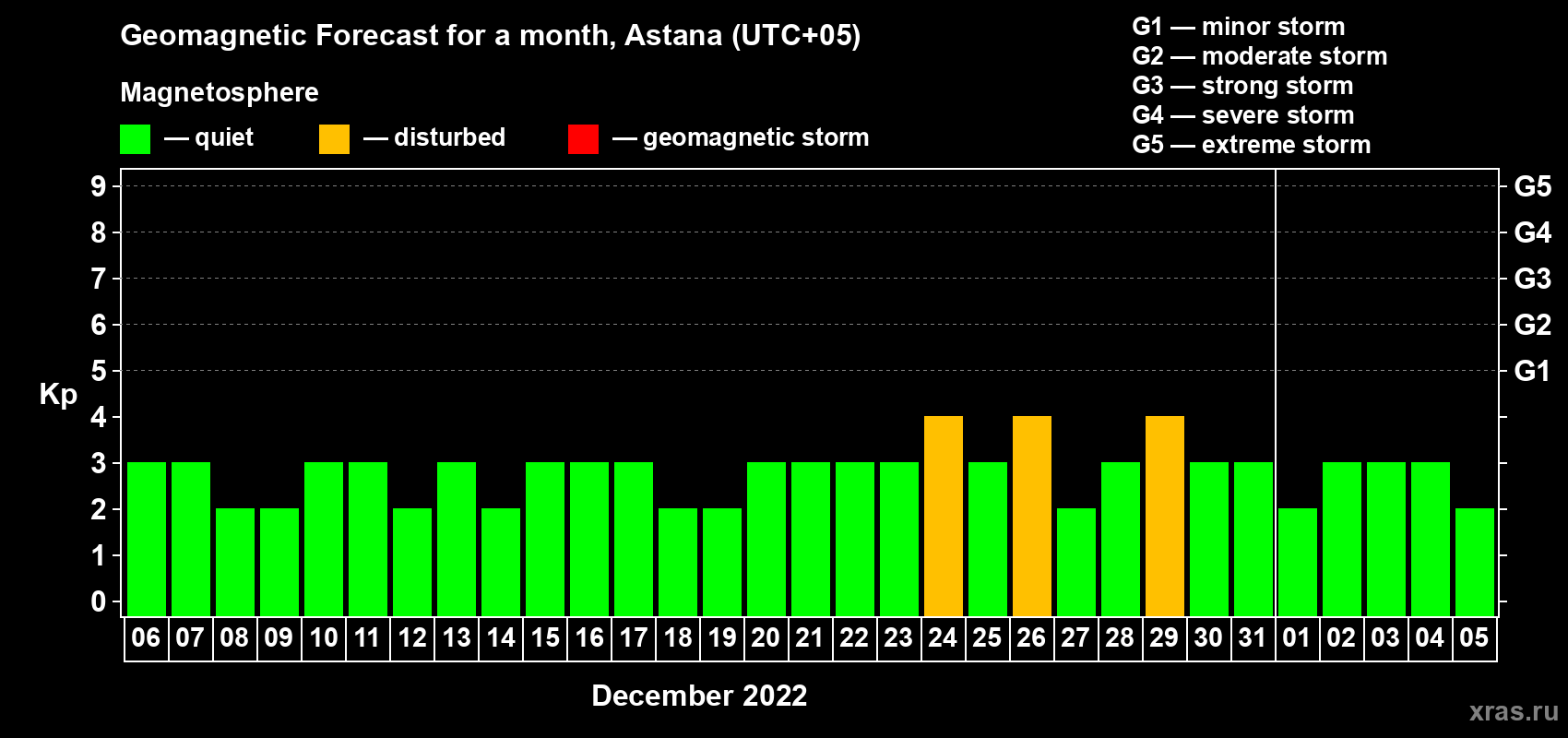 Geomagnetic Forecast for a month, Astana (UTC+05)

Magnetosphere

— quiet — disturbed — geomagnetic storm

G1 — minor storm
G2 — moderate storm
G3 — strong storm
G4 — severe storm
G5 — extreme storm

Kp

9
8
7
6
5
4
3
2
1
0

G5
G4
G3
G2
G1

06 07 08 09 10 11 12 13 14 15 16 17 18 19 20 21 22 23 24 25 26 27 28 29 30 31 01 02 03 04 05

December 2022

xras.ru